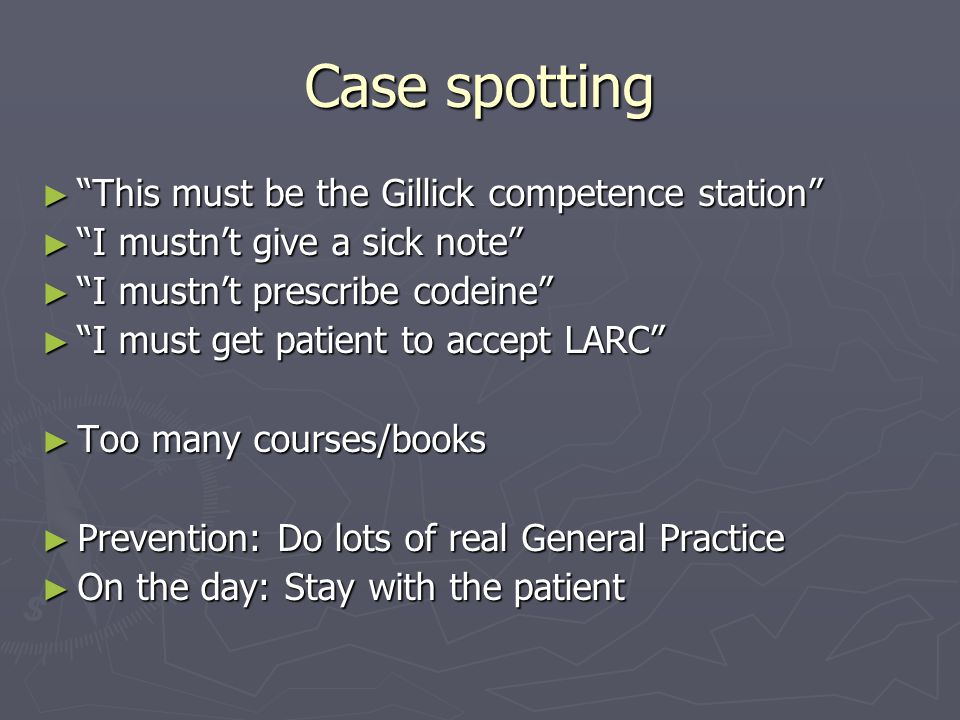 Case spotting

► “This must be the Gillick competence station”
► “I mustn’t give a sick note”
► “I mustn’t prescribe codeine”
► “I must get patient to accept LARC”

► Too many courses/books

► Prevention: Do lots of real General Practice
► On the day: Stay with the patient